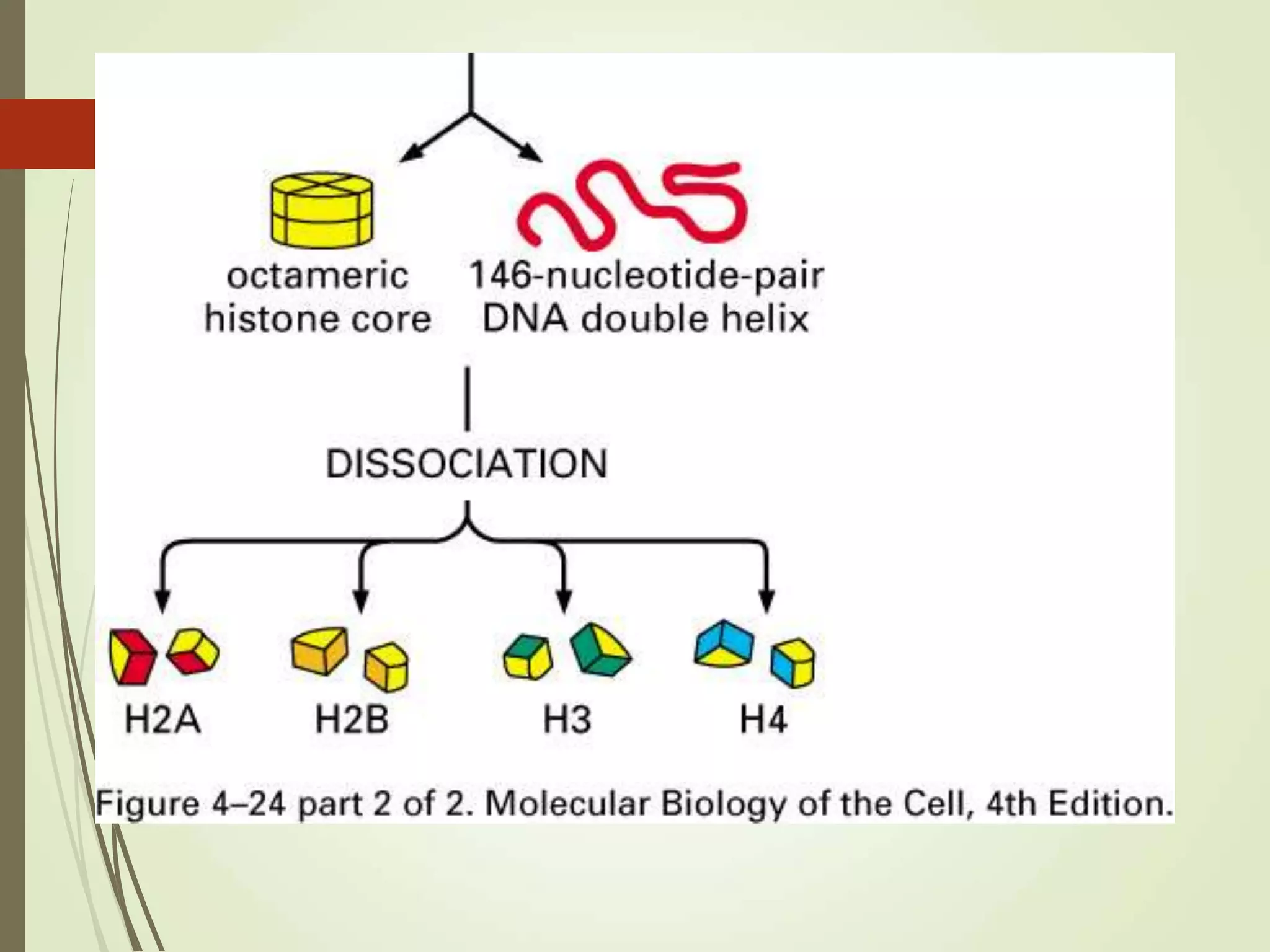 octameric histone core

146-nucleotide-pair DNA double helix

DISSOCIATION

H2A

H2B

H3

H4

Figure 4–24 part 2 of 2. Molecular Biology of the Cell, 4th Edition.